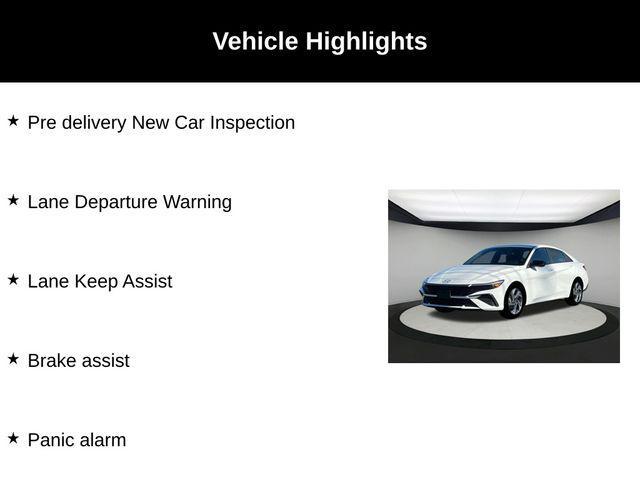 Vehicle Highlights

★ Pre delivery New Car Inspection

★ Lane Departure Warning

★ Lane Keep Assist

★ Brake assist

★ Panic alarm